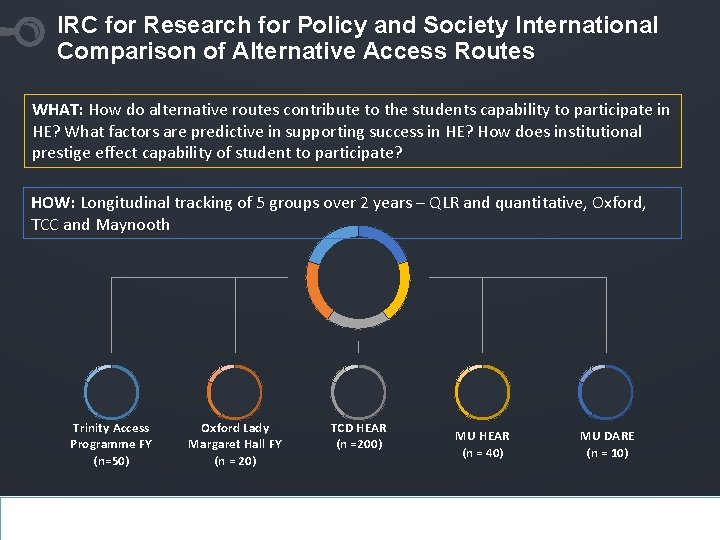 IRC for Research for Policy and Society International Comparison of Alternative Access Routes

WHAT: How do alternative routes contribute to the students capability to participate in HE? What factors are predictive in supporting success in HE? How does institutional prestige effect capability of student to participate?

HOW: Longitudinal tracking of 5 groups over 2 years – QLR and quantitative, Oxford, TCC and Maynooth

Trinity Access Programme FY (n=50)

Oxford Lady Margaret Hall FY (n = 20)

TCD HEAR (n =200)

MU HEAR (n = 40)

MU DARE (n = 10)